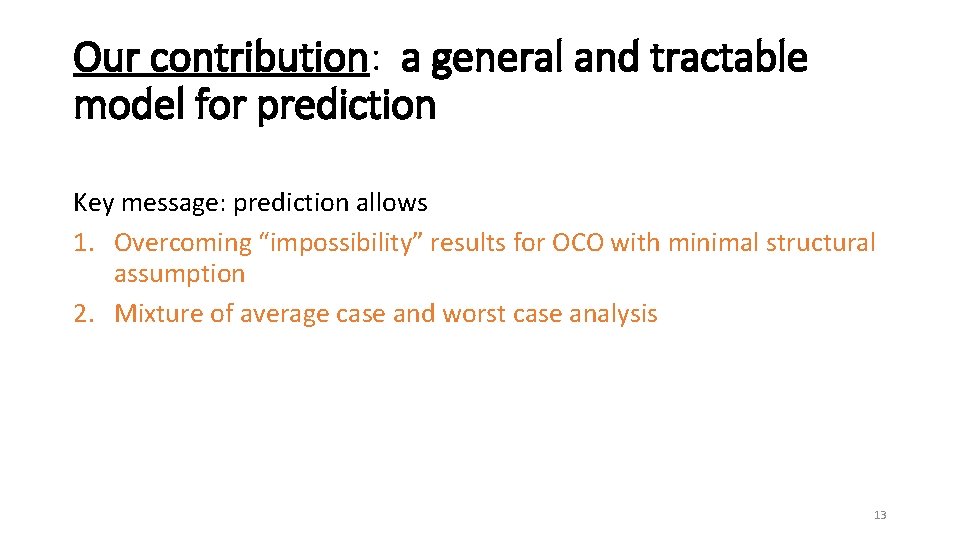 Our contribution: a general and tractable model for prediction

Key message: prediction allows
1. Overcoming “impossibility” results for OCO with minimal structural assumption
2. Mixture of average case and worst case analysis

13